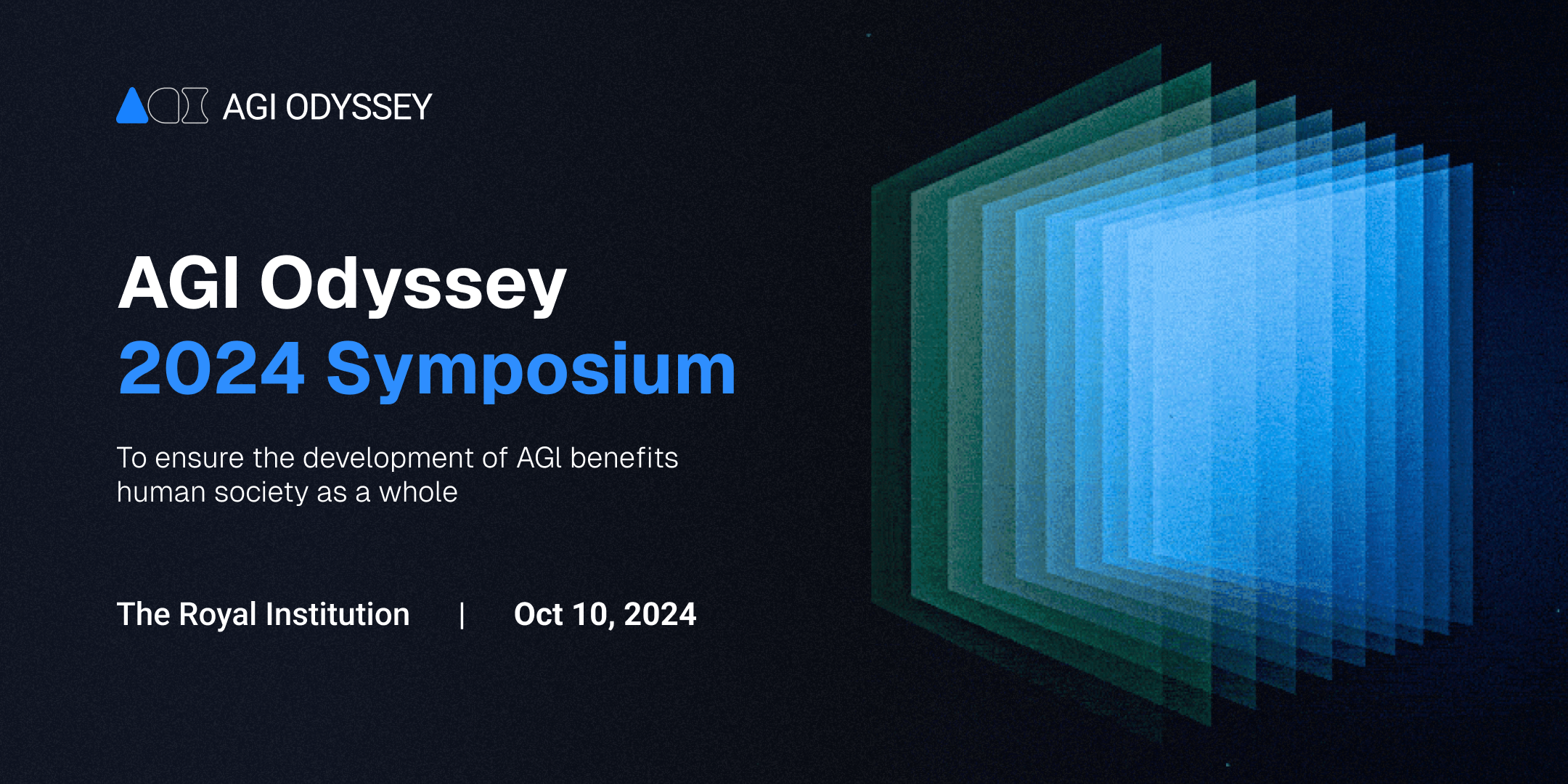 AGI ODYSSEY

AGI Odyssey
2024 Symposium

To ensure the development of AGI benefits human society as a whole

The Royal Institution | Oct 10, 2024